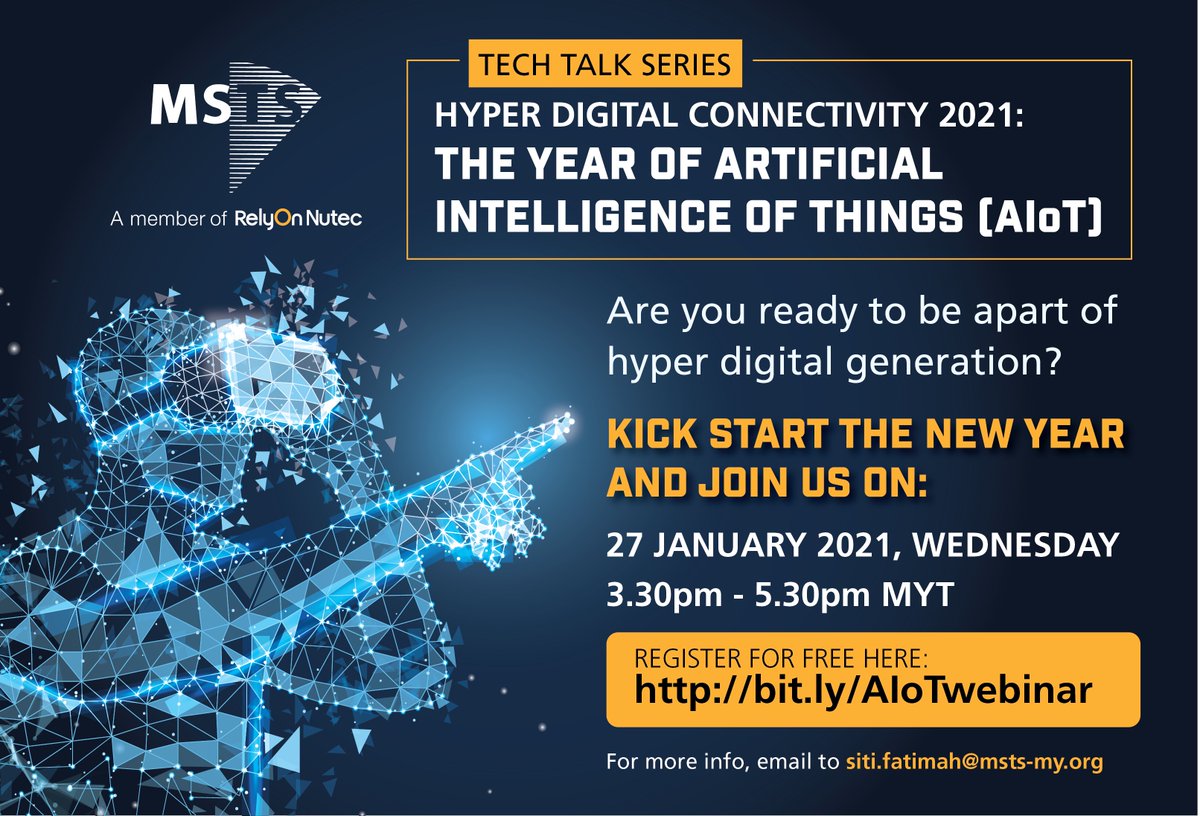 MSTS
A member of RelyOn Nutec

TECH TALK SERIES
HYPER DIGITAL CONNECTIVITY 2021:
THE YEAR OF ARTIFICIAL INTELLIGENCE OF THINGS (AIoT)

Are you ready to be apart of hyper digital generation?

KICK START THE NEW YEAR AND JOIN US ON:

27 JANUARY 2021, WEDNESDAY
3.30pm - 5.30pm MYT

REGISTER FOR FREE HERE:
http://bit.ly/AIoTwebinar

For more info, email to siti.fatimah@msts-my.org